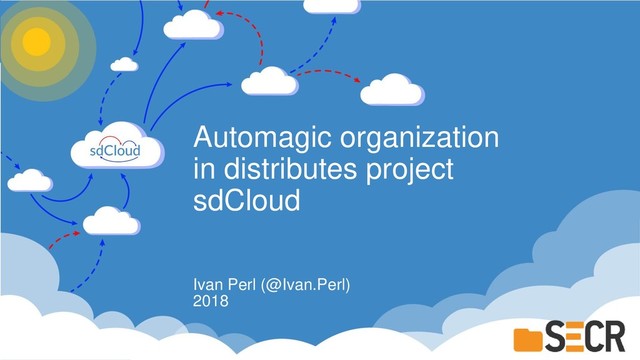 sdCloud

Automagic organization in distributes project sdCloud

Ivan Perl (@Ivan.Perl)
2018

SECR